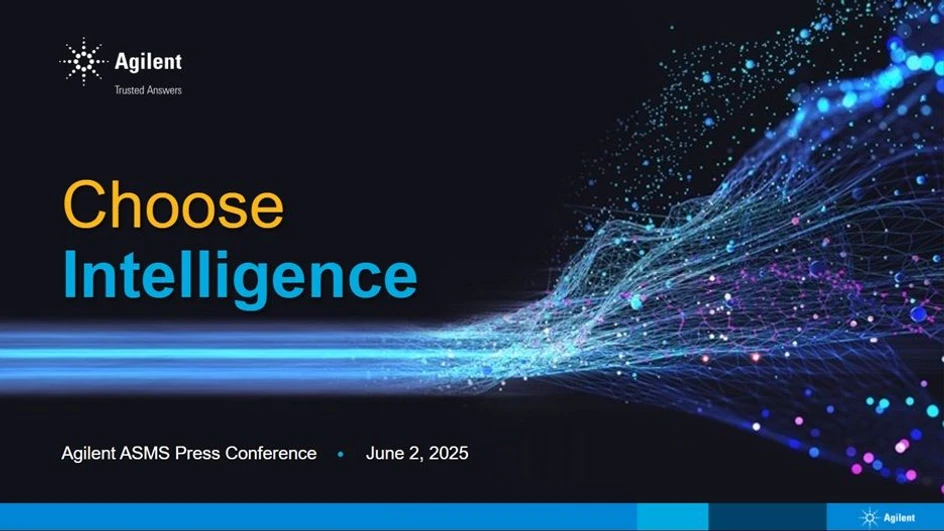 Agilent
Trusted Answers

Choose
Intelligence

Agilent ASMS Press Conference • June 2, 2025

Agilent